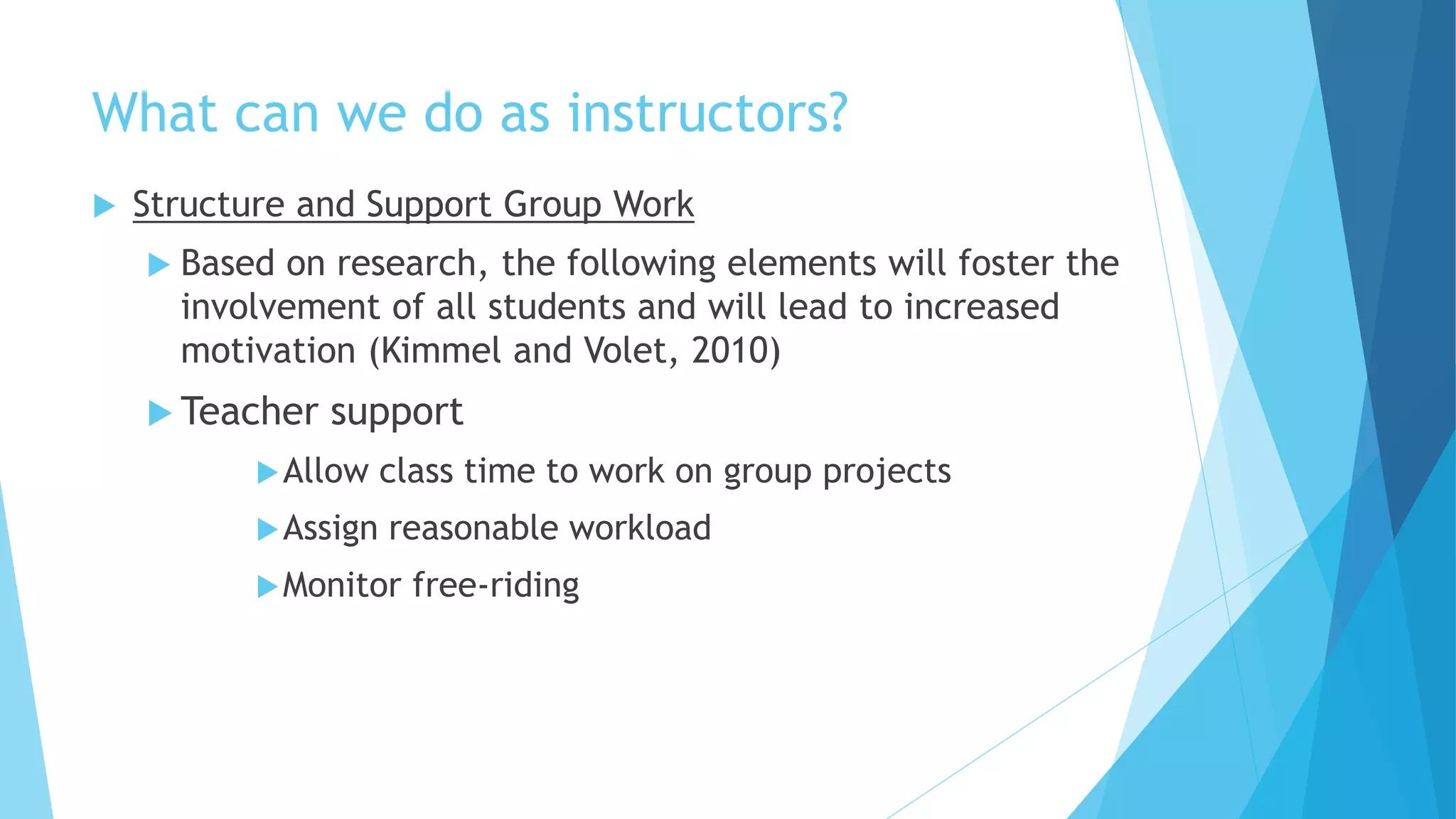 What can we do as instructors?

Structure and Support Group Work

Based on research, the following elements will foster the involvement of all students and will lead to increased motivation (Kimmel and Volet, 2010)

Teacher support

Allow class time to work on group projects

Assign reasonable workload

Monitor free-riding